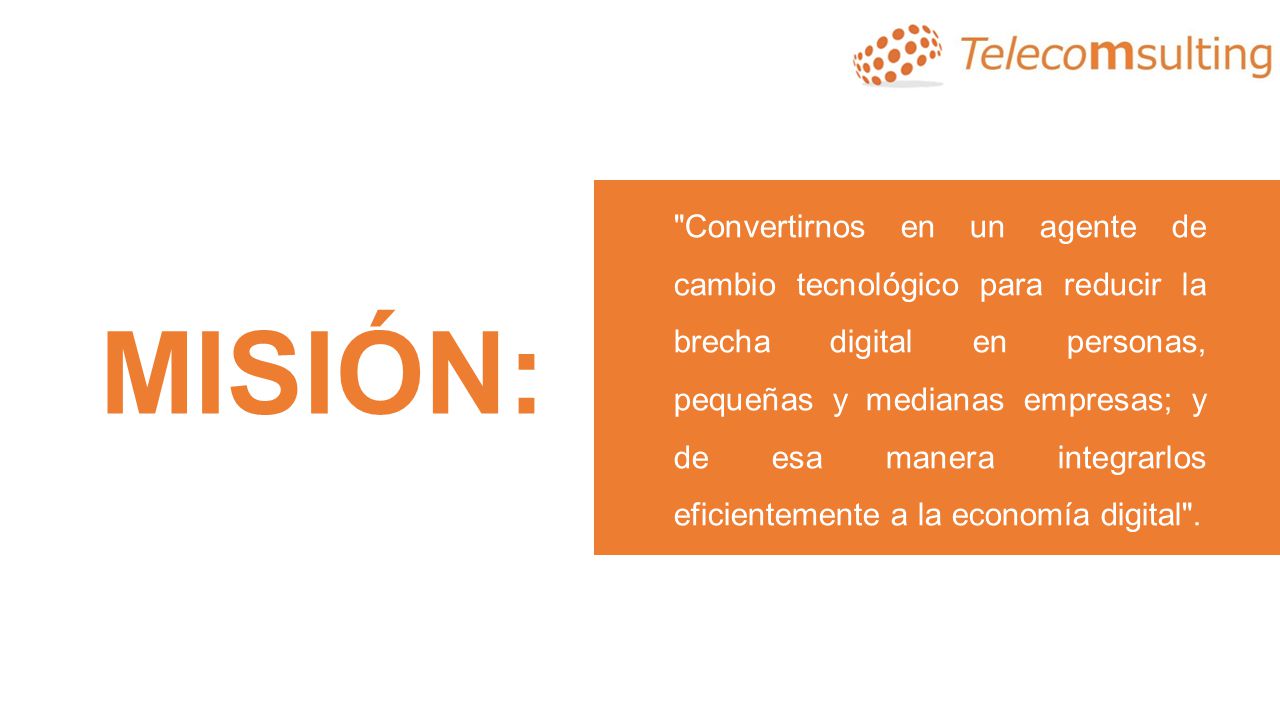 Telecomsulting

MISIÓN:

"Convertirnos en un agente de cambio tecnológico para reducir la brecha digital en personas, pequeñas y medianas empresas; y de esa manera integrarlos eficientemente a la economía digital".